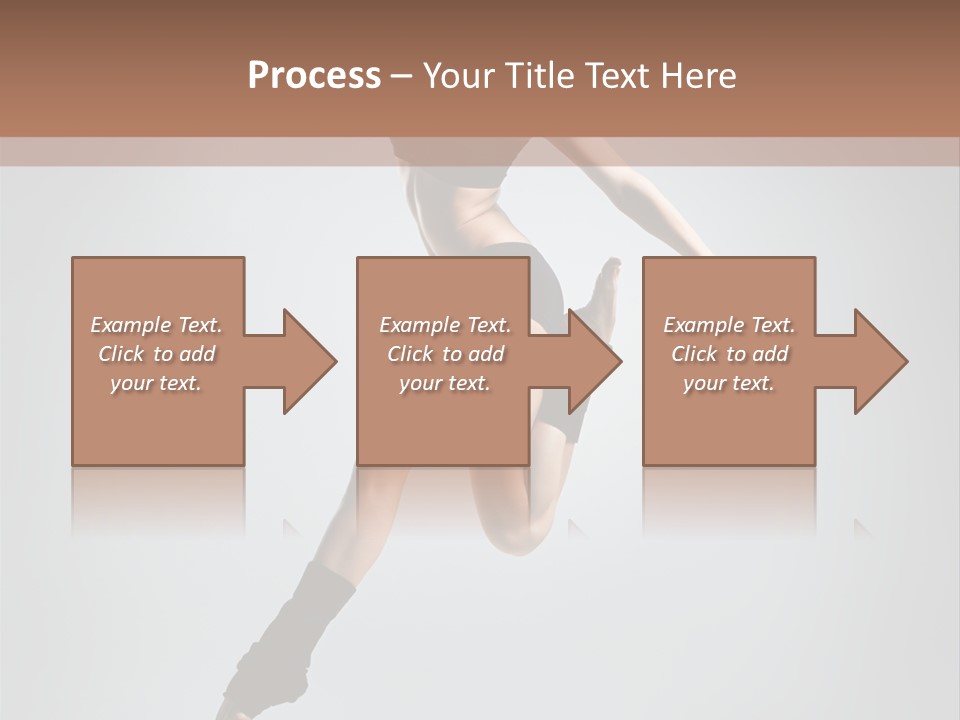 Process – Your Title Text Here

Example Text. Click to add your text.

Example Text. Click to add your text.

Example Text. Click to add your text.